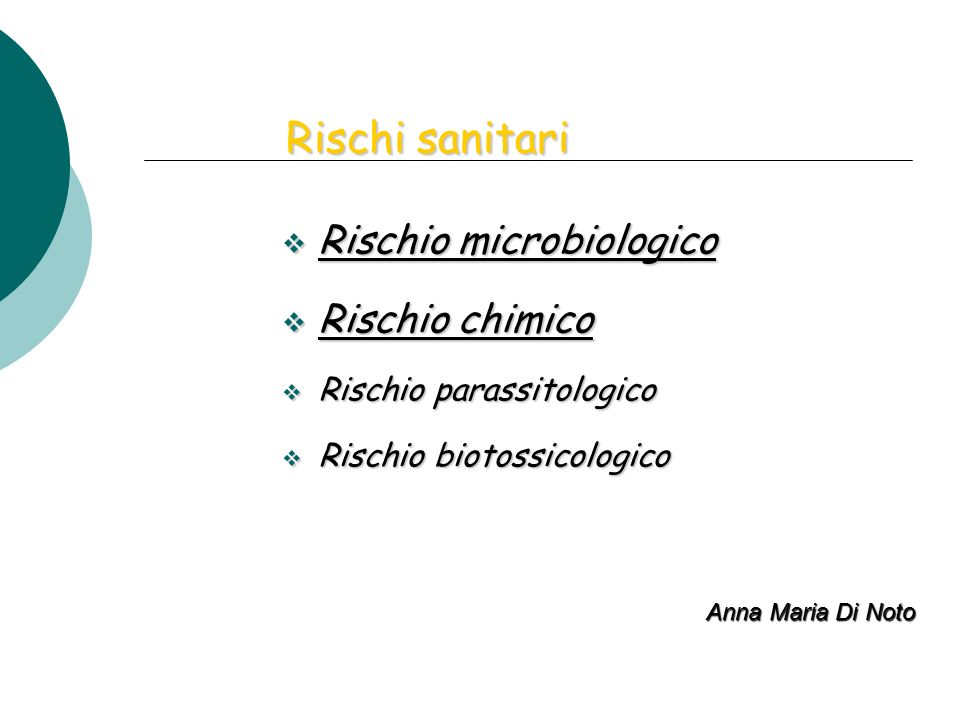 Rischi sanitari

❖ Rischio microbiologico

❖ Rischio chimico

❖ Rischio parassitologico

❖ Rischio biotossicologico

Anna Maria Di Noto